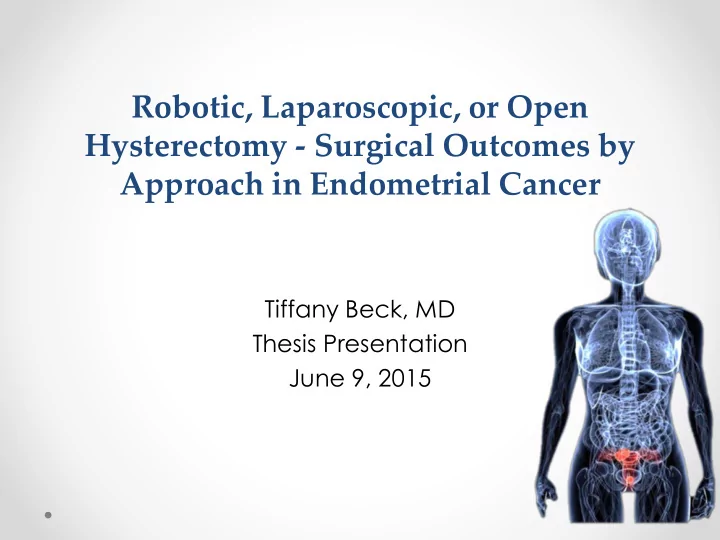 Robotic, Laparoscopic, or Open Hysterectomy - Surgical Outcomes by Approach in Endometrial Cancer

Tiffany Beck, MD
Thesis Presentation
June 9, 2015